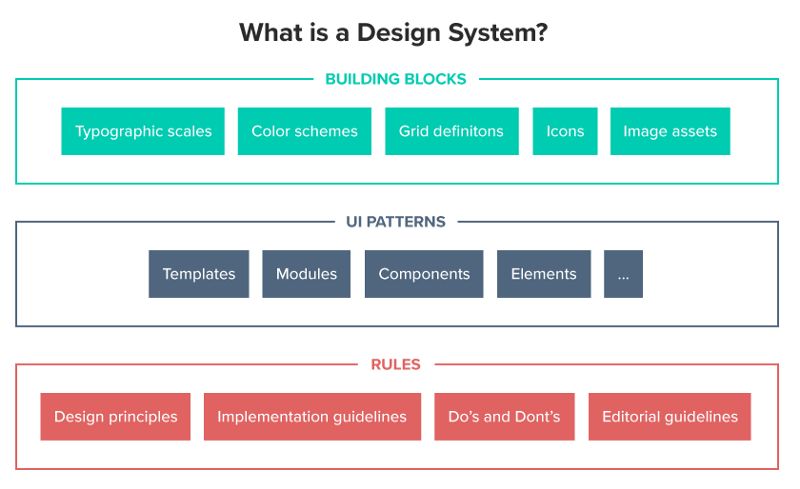 What is a Design System?

BUILDING BLOCKS

Typographic scales

Color schemes

Grid definitons

Icons

Image assets

UI PATTERNS

Templates

Modules

Components

Elements

...

RULES

Design principles

Implementation guidelines

Do's and Dont's

Editorial guidelines